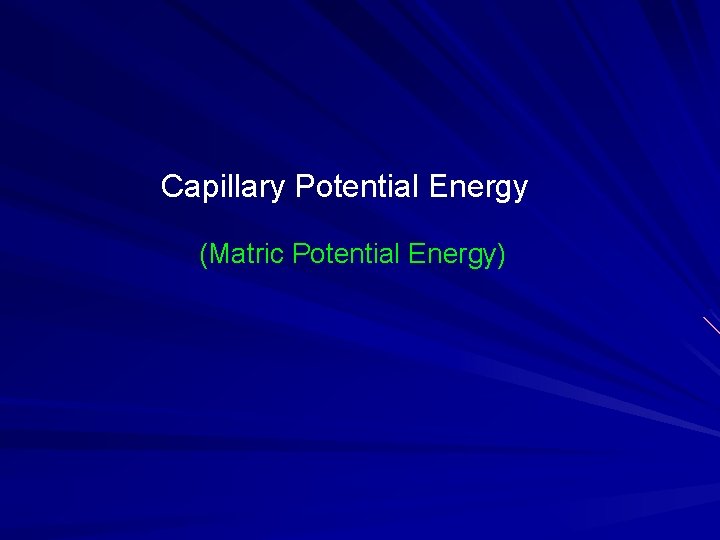 Capillary Potential Energy

(Matric Potential Energy)